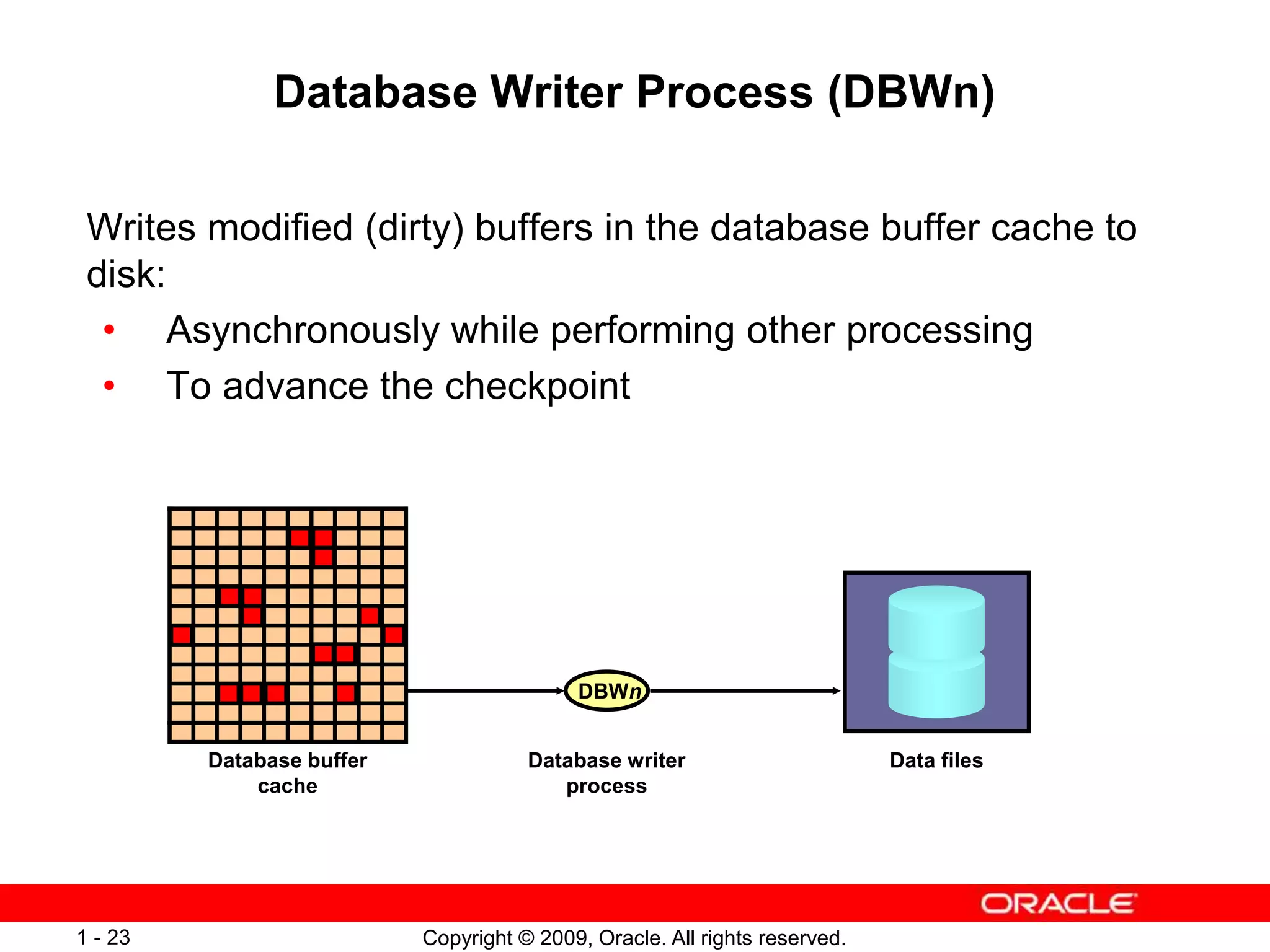 Database Writer Process (DBWn)

Writes modified (dirty) buffers in the database buffer cache to disk:

• Asynchronously while performing other processing
• To advance the checkpoint

DBWn

Database buffer cache

Database writer process

Data files

ORACLE

1 - 23

Copyright © 2009, Oracle. All rights reserved.